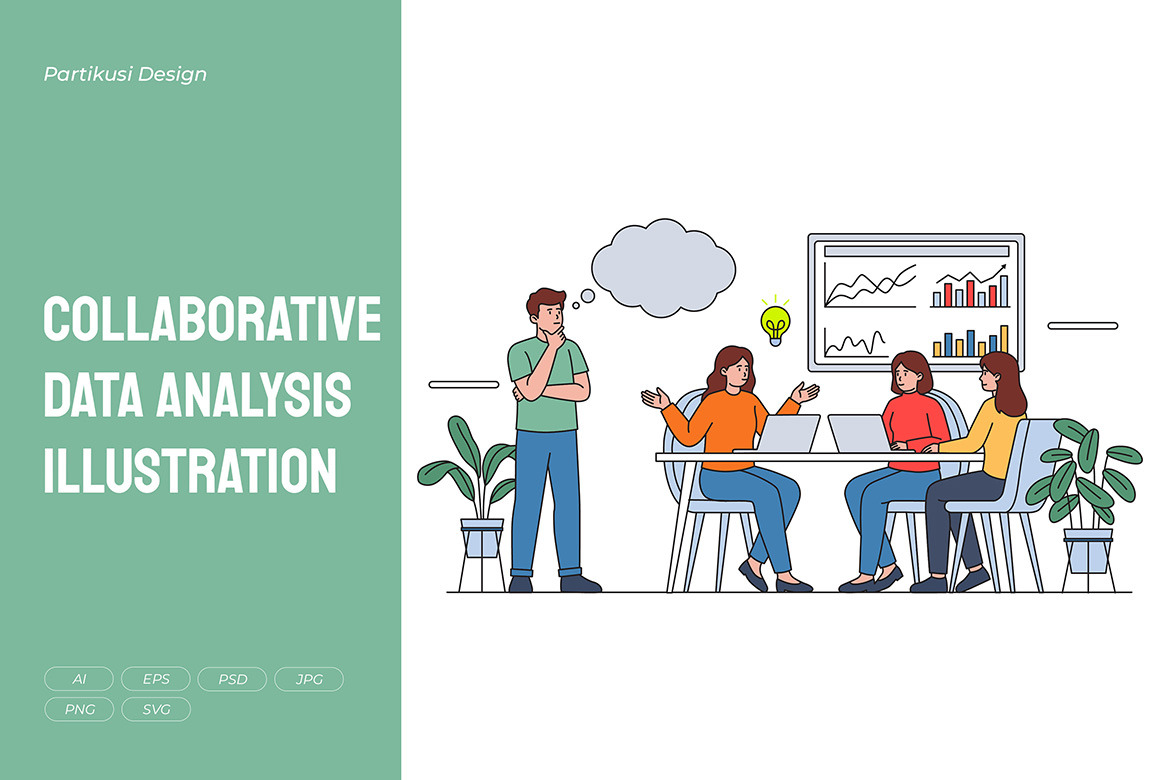 Partikusi Design

COLLABORATIVE DATA ANALYSIS ILLUSTRATION

AI EPS PSD JPG PNG SVG